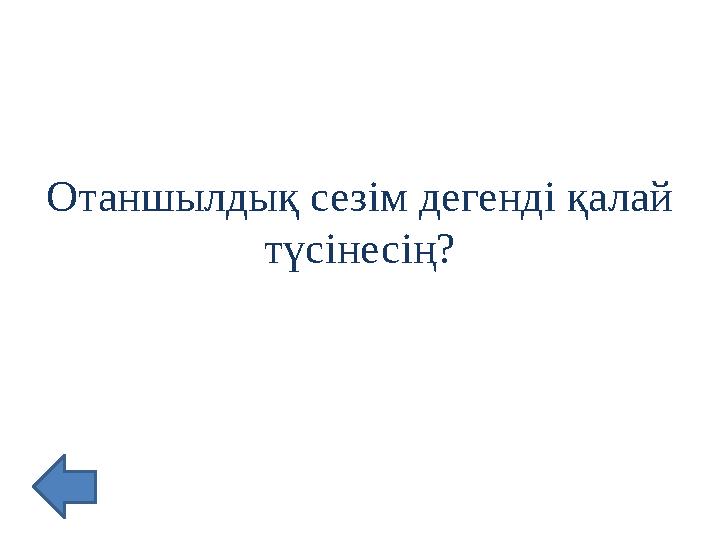 Отаншылдық сезім дегенді қалай түсінесің?